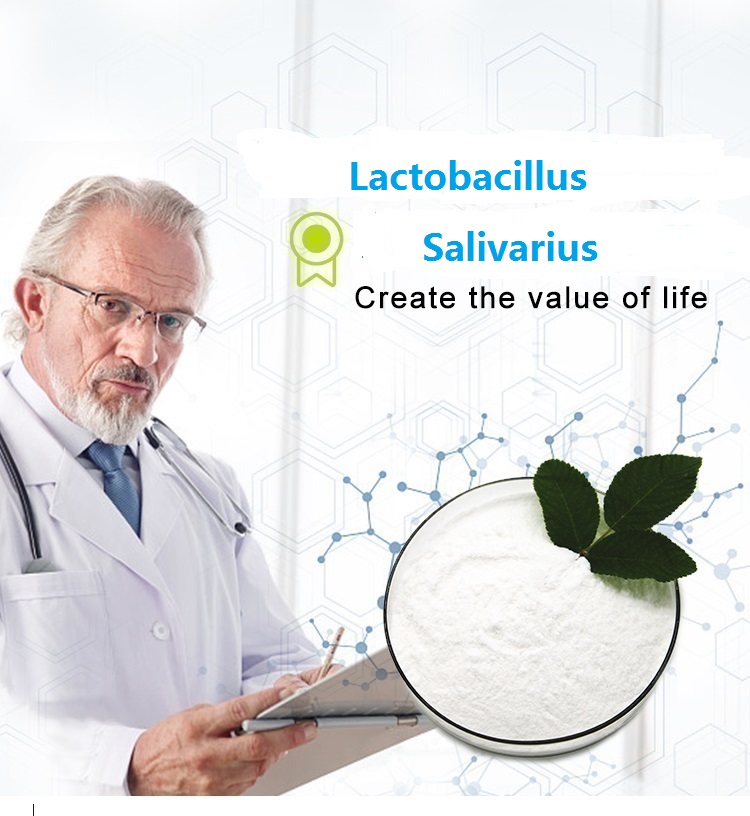 Lactobacillus

Salivarius

Create the value of life